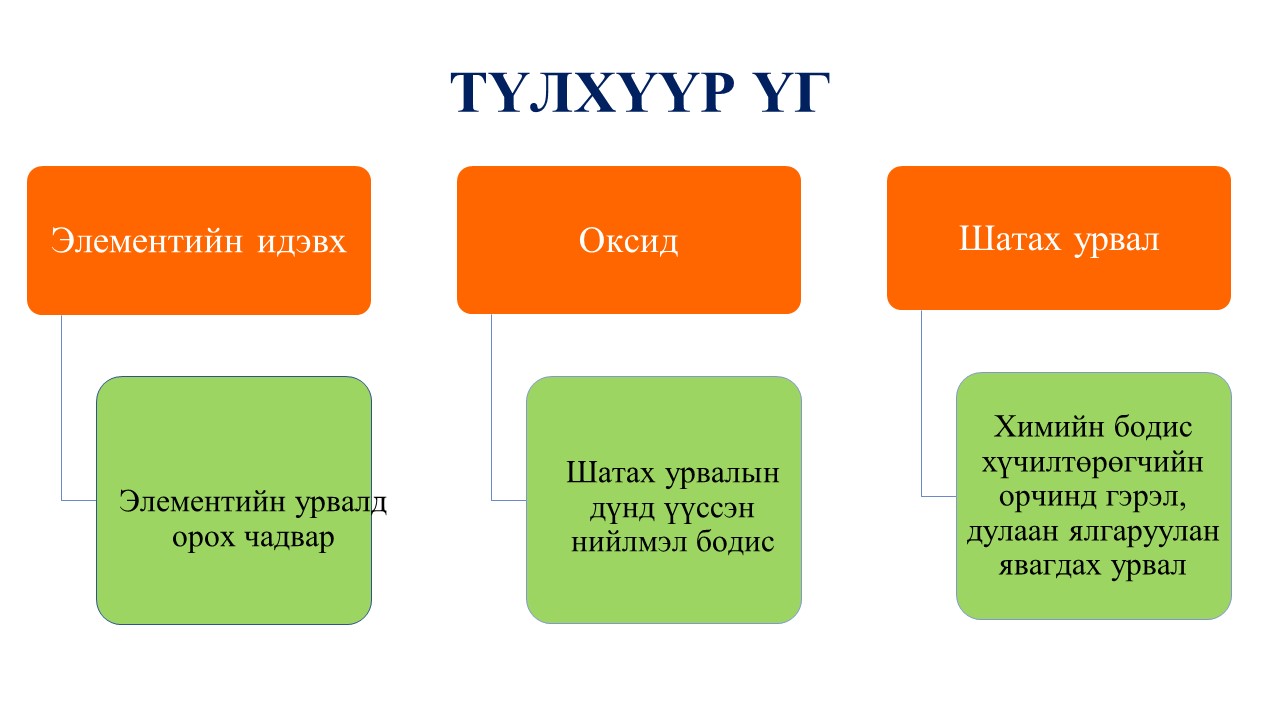 ТҮЛХҮҮР ҮГ

Элементийн идэвх

Элементийн урвалд орох чадвар

Оксид

Шатах урвалын дүнд үүссэн нийлмэл бодис

Шатах урвал

Химийн бодис хүчилтөрөгчийн орчинд гэрэл, дулаан ялгаруулан явагдах урвал